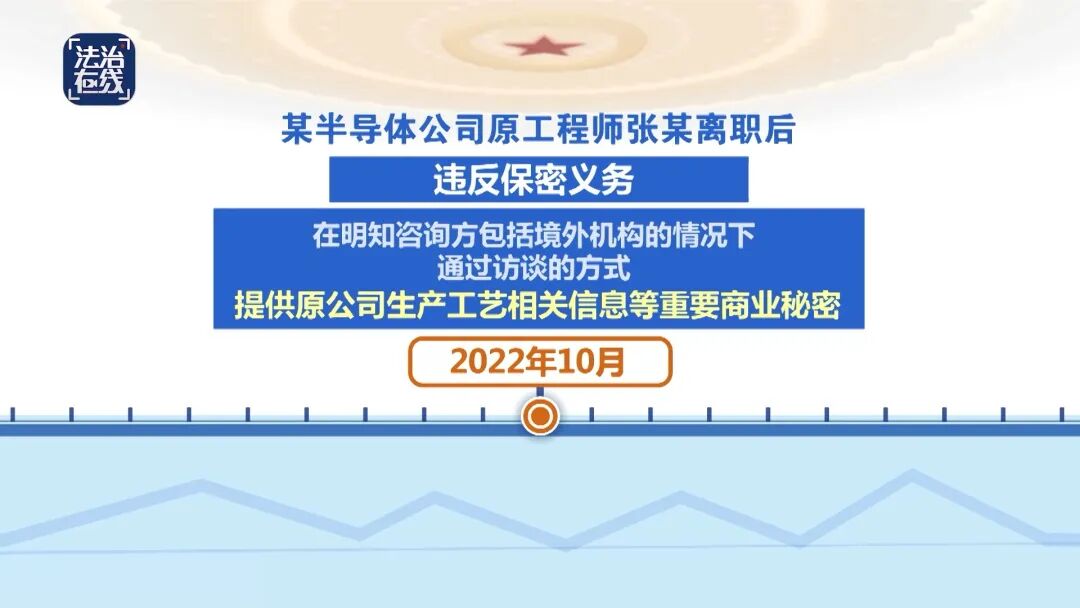 法治在线

某半导体公司原工程师张某离职后

违反保密义务

在明知咨询方包括境外机构的情况下
通过访谈的方式
提供原公司生产工艺相关信息等重要商业秘密

2022年10月